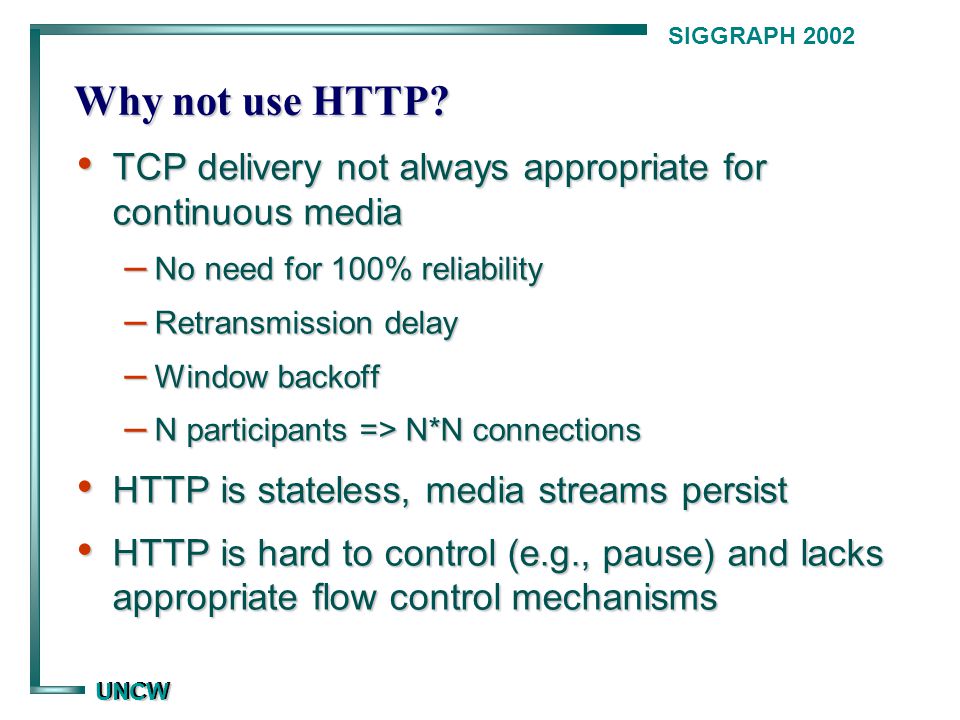 SIGGRAPH 2002

Why not use HTTP?

• TCP delivery not always appropriate for continuous media
– No need for 100% reliability
– Retransmission delay
– Window backoff
– N participants => N*N connections
• HTTP is stateless, media streams persist
• HTTP is hard to control (e.g., pause) and lacks appropriate flow control mechanisms

UNCW